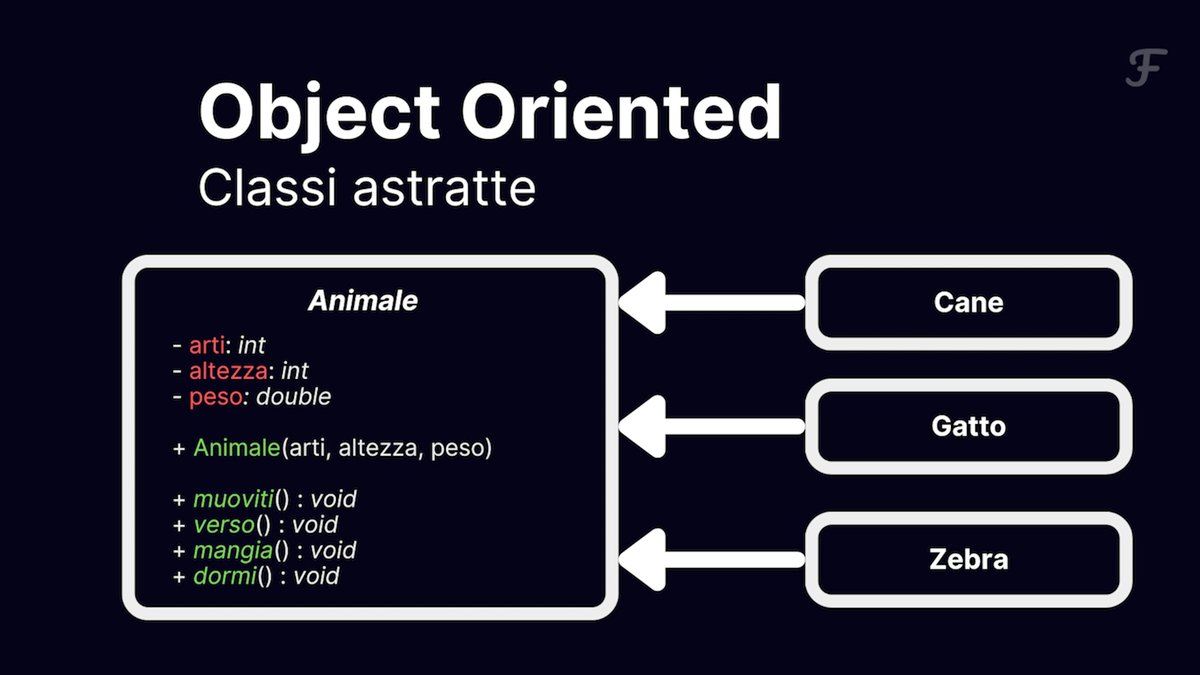 F

Object Oriented
Classi astratte

Animale

- arti: int
- altezza: int
- peso: double

+ Animale(arti, altezza, peso)

+ muoviti() : void
+ verso() : void
+ mangia() : void
+ dormi() : void

Cane

Gatto

Zebra